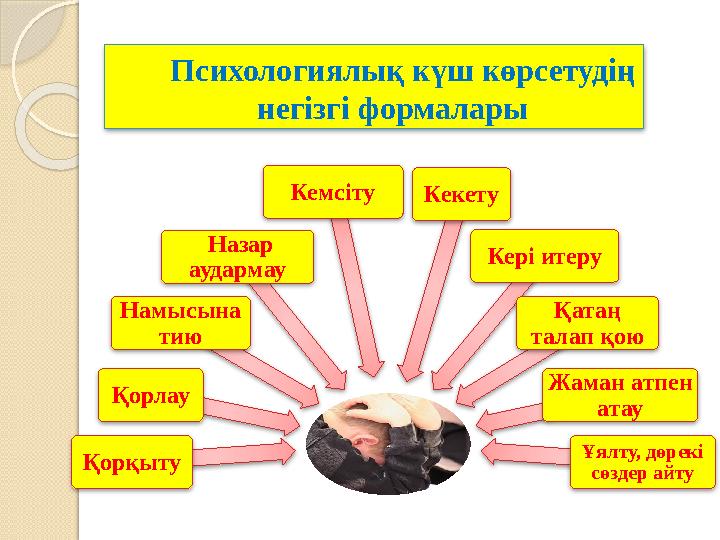 Психологиялық күш көрсетудің негізгі формалары

Кемсіту

Кекету

Назар аудармау

Кері итеру

Намысына тию

Қатаң талап қою

Қорлау

Жаман атпен атау

Қорқыту

Ұялту, дөрекі сөздер айту